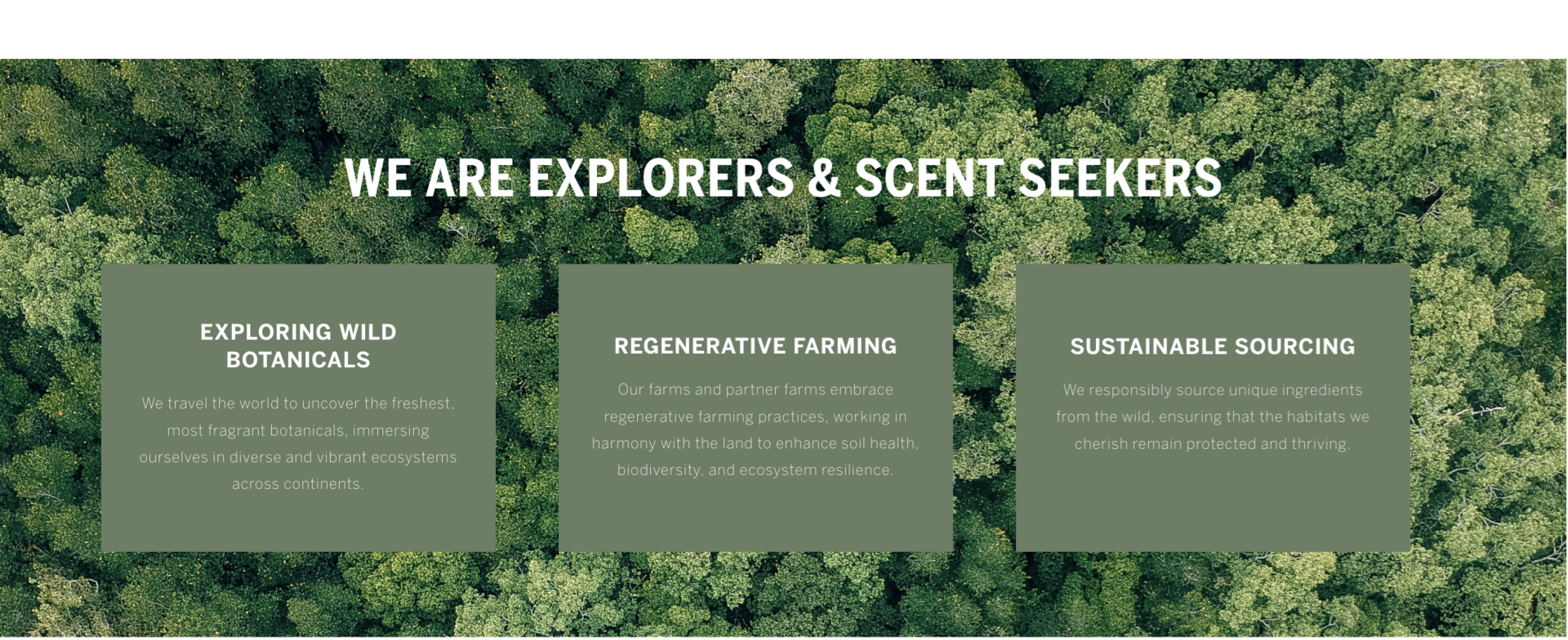 WE ARE EXPLORERS & SCENT SEEKERS

EXPLORING WILD BOTANICALS

We travel the world to uncover the freshest, most fragrant botanicals, immersing ourselves in diverse and vibrant ecosystems across continents.

REGENERATIVE FARMING

Our farms and partner farms embrace regenerative farming practices, working in harmony with the land to enhance soil health, biodiversity, and ecosystem resilience.

SUSTAINABLE SOURCING

We responsibly source unique ingredients from the wild, ensuring that the habitats we cherish remain protected and thriving.